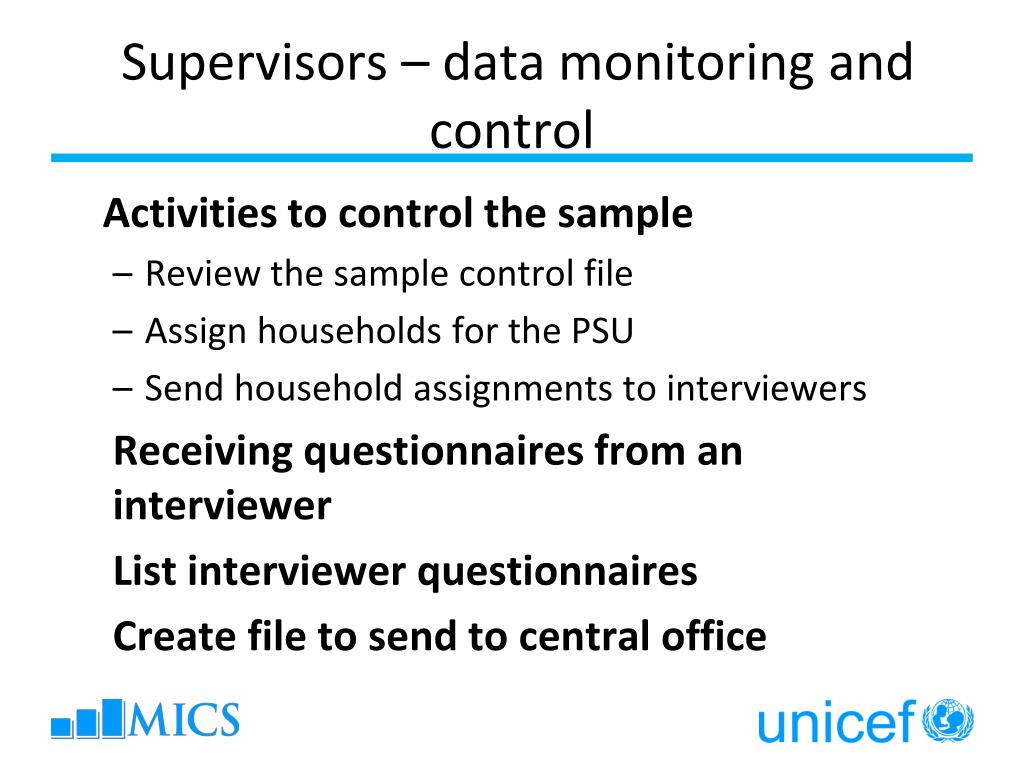 Supervisors – data monitoring and control

Activities to control the sample

– Review the sample control file

– Assign households for the PSU

– Send household assignments to interviewers

Receiving questionnaires from an interviewer

List interviewer questionnaires

Create file to send to central office

MICS

unicef